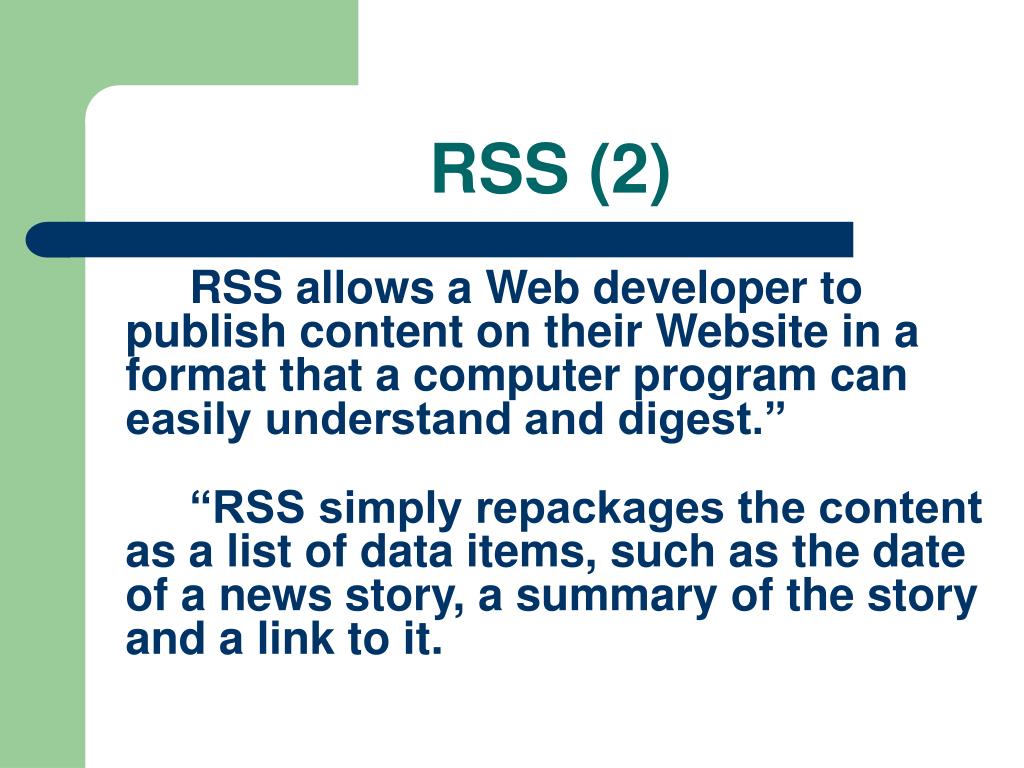 RSS (2)

RSS allows a Web developer to publish content on their Website in a format that a computer program can easily understand and digest.”

“RSS simply repackages the content as a list of data items, such as the date of a news story, a summary of the story and a link to it.